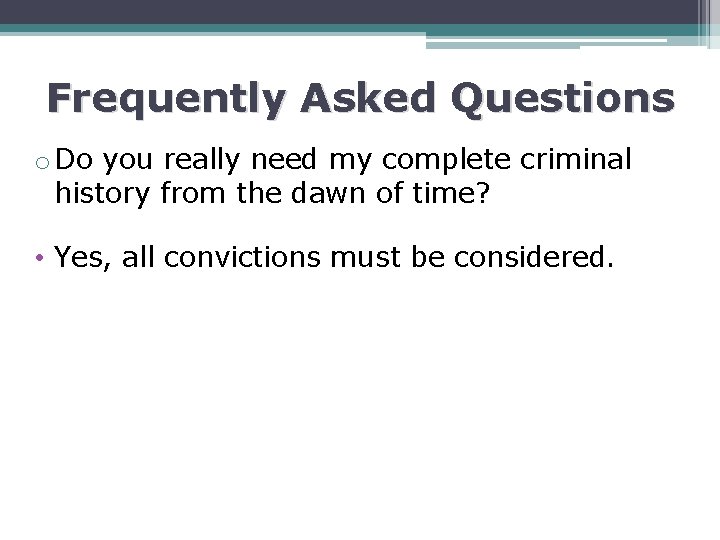 Frequently Asked Questions

o Do you really need my complete criminal history from the dawn of time?

• Yes, all convictions must be considered.